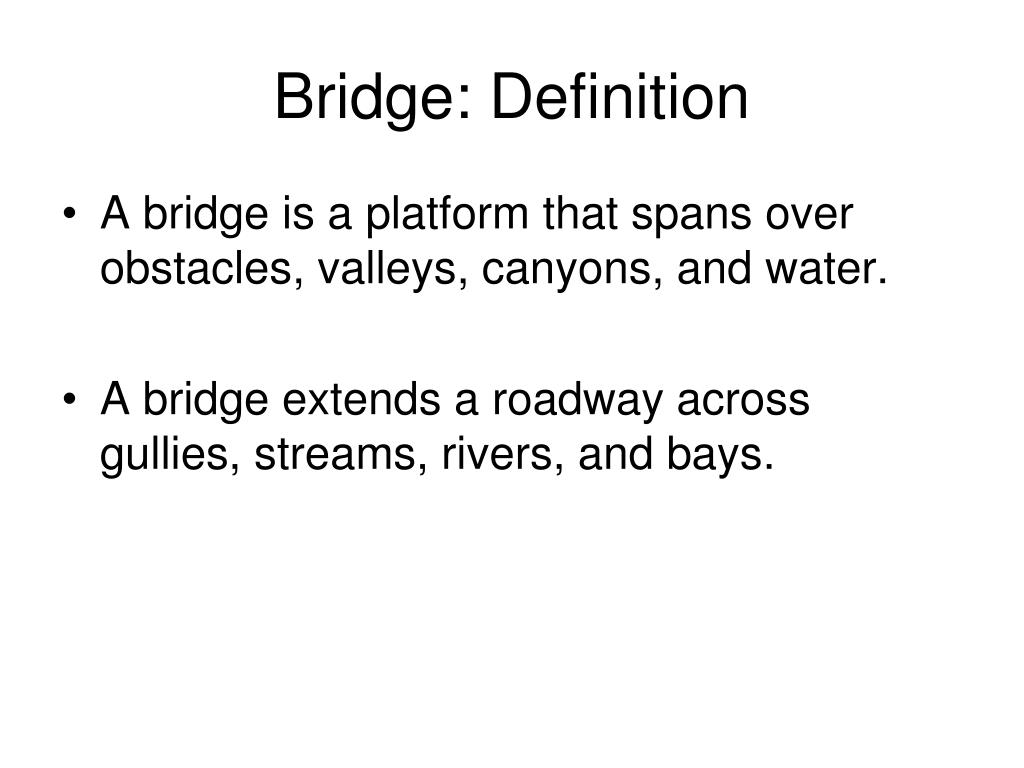 Bridge: Definition

• A bridge is a platform that spans over obstacles, valleys, canyons, and water.

• A bridge extends a roadway across gullies, streams, rivers, and bays.